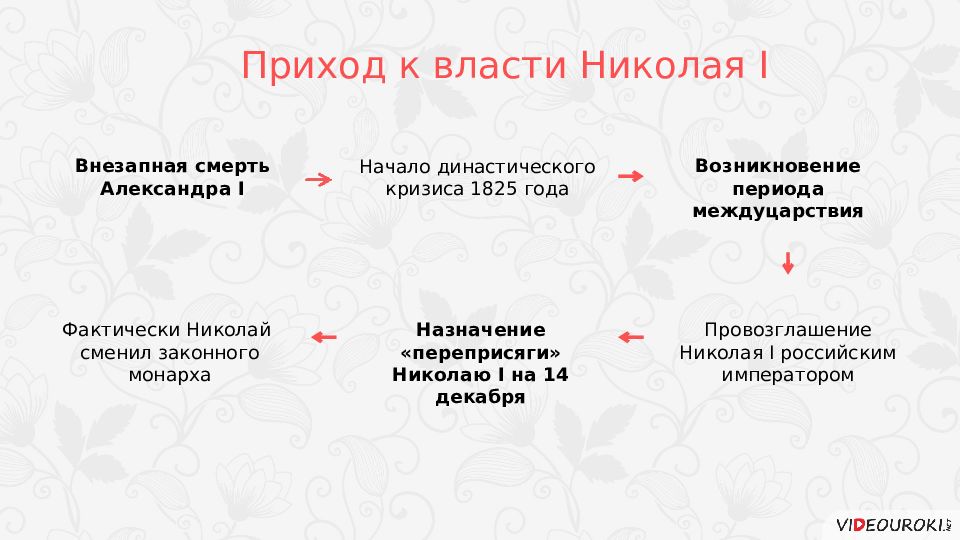 Приход к власти Николая I

Внезапная смерть Александра I

Начало династического кризиса 1825 года

Возникновение периода междуцарствия

Провозглашение Николая I российским императором

Назначение «переприсяги» Николаю I на 14 декабря

Фактически Николай сменил законного монарха

VIDEOUROKI.NET